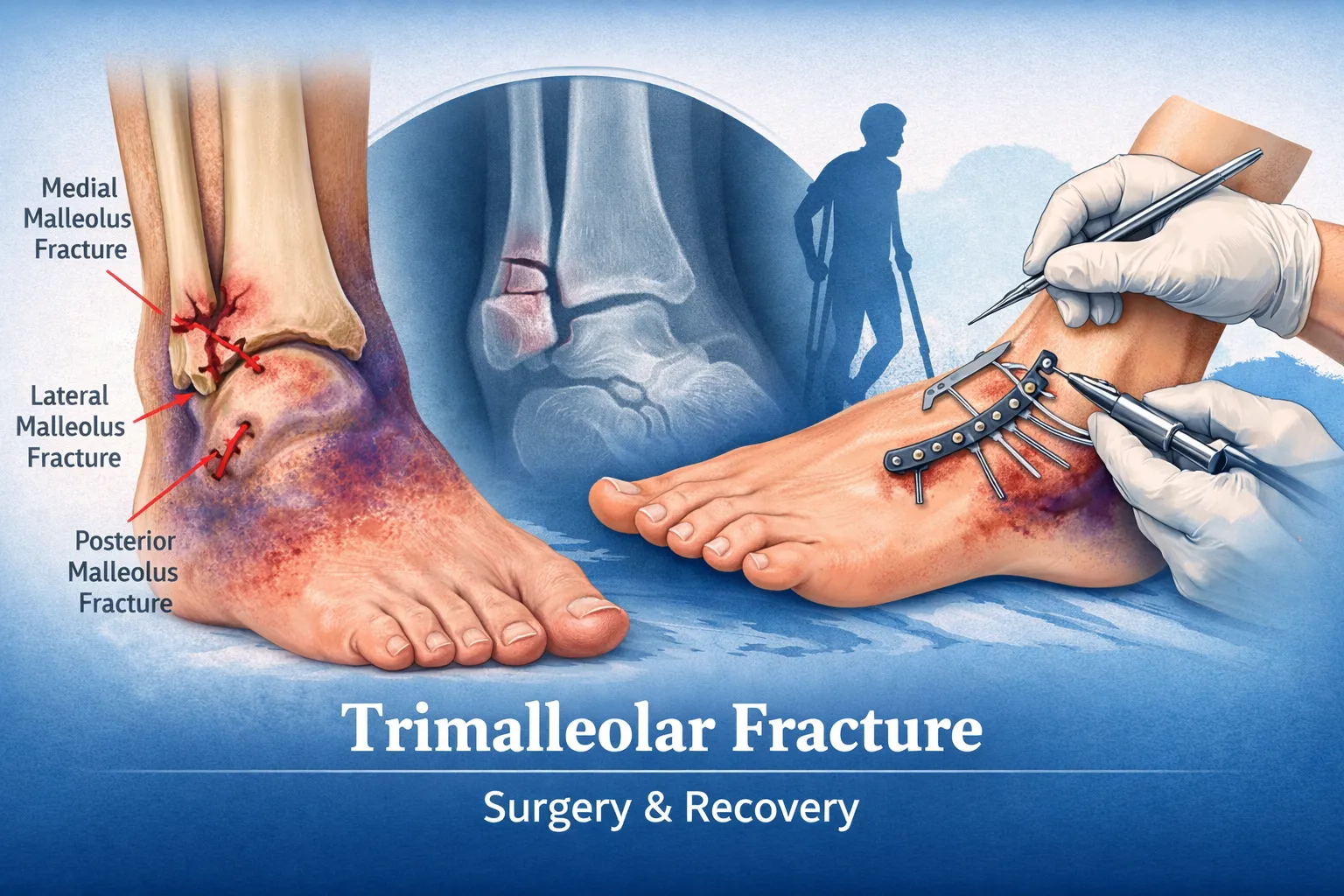 Medial Malleolus Fracture

Lateral Malleolus Fracture

Posterior Malleolus Fracture

Trimalleolar Fracture

Surgery & Recovery